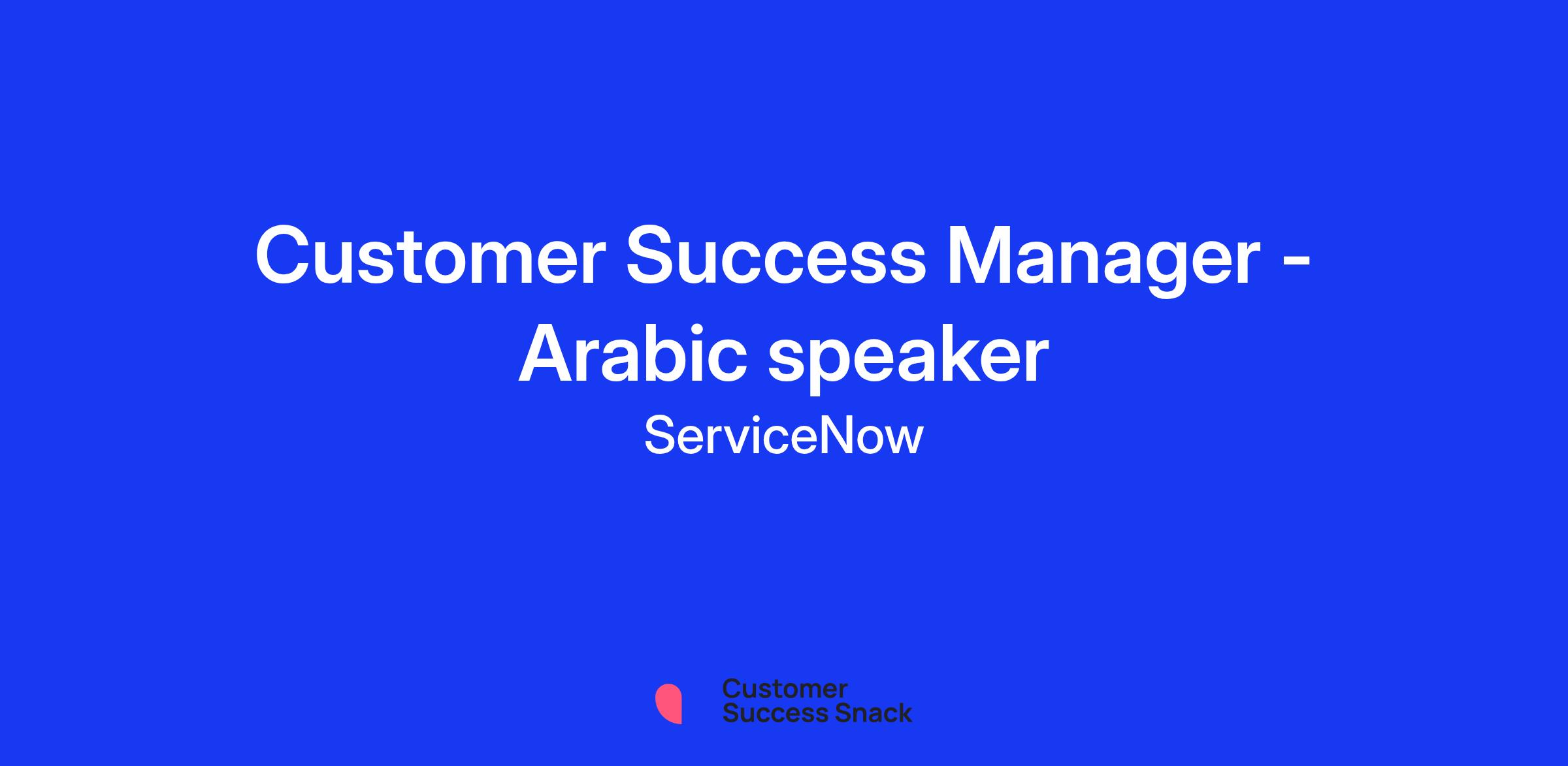 Customer Success Manager - Arabic speaker

ServiceNow

Customer Success Snack